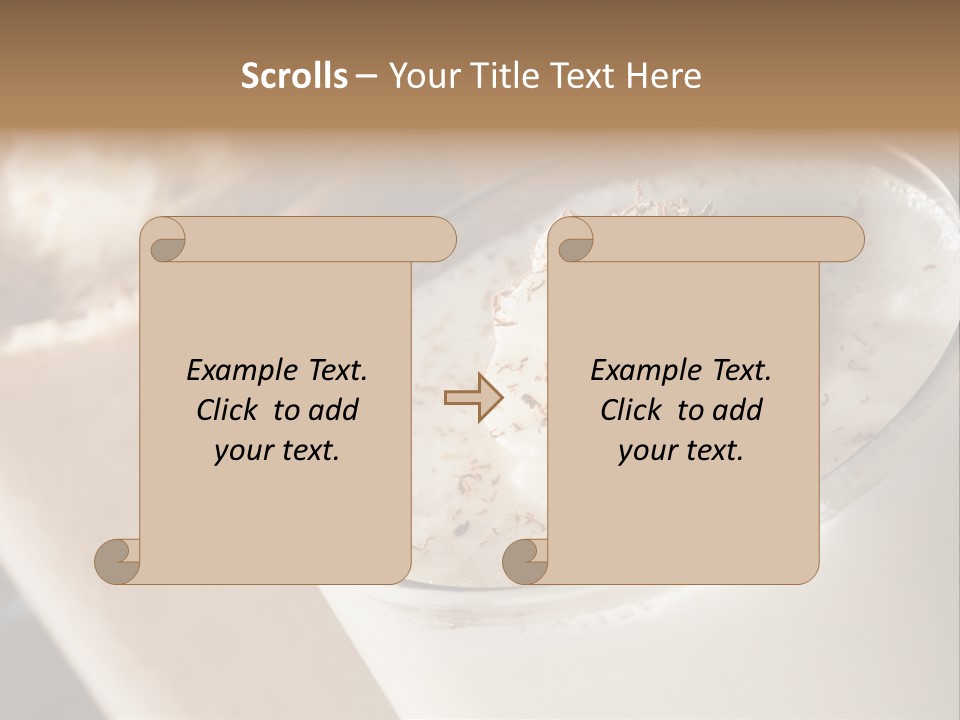 Scrolls – Your Title Text Here

Example Text. Click to add your text.

Example Text. Click to add your text.